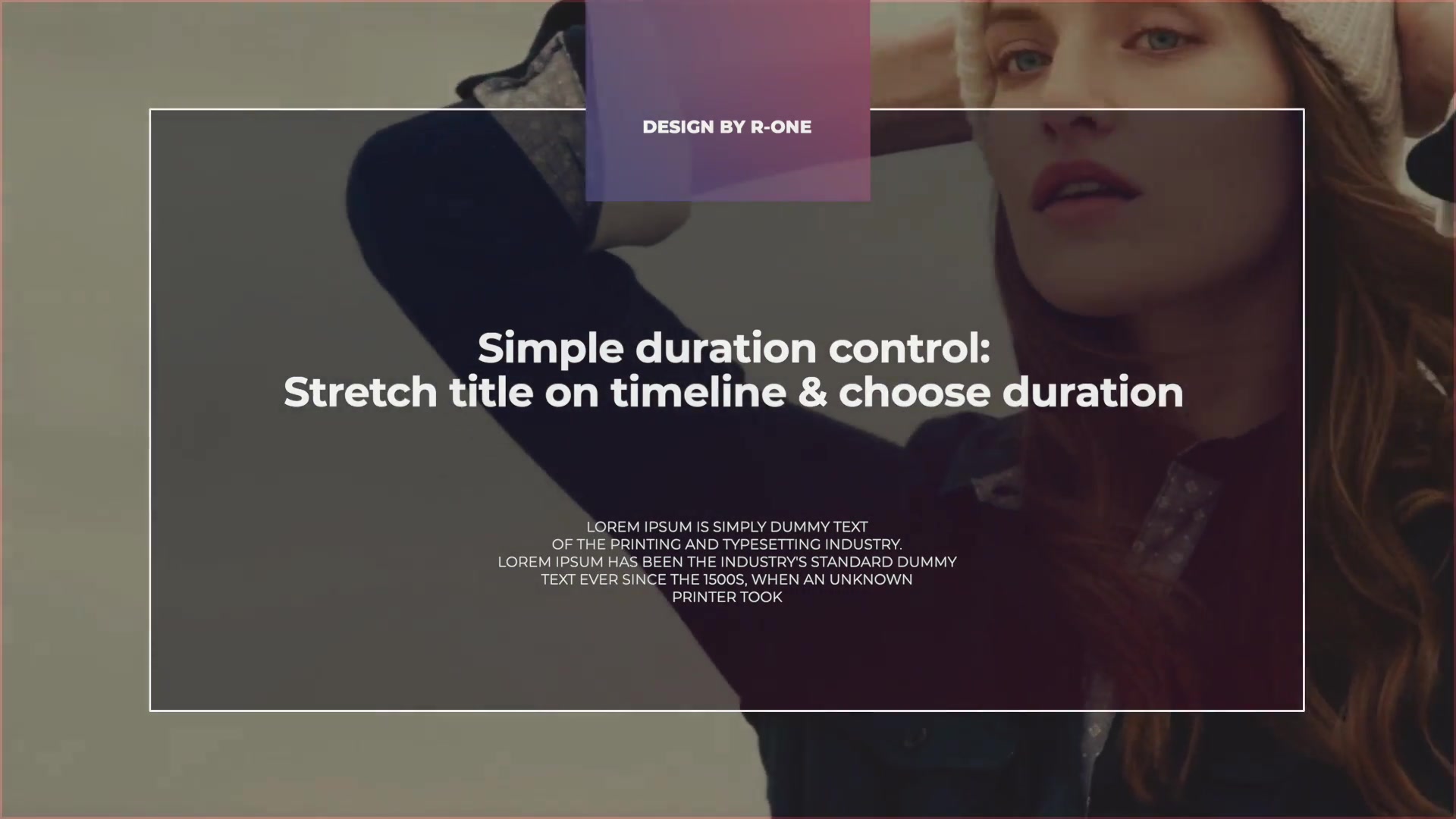 DESIGN BY R-ONE

Simple duration control:
Stretch title on timeline & choose duration

LOREM IPSUM IS SIMPLY DUMMY TEXT OF THE PRINTING AND TYPESETTING INDUSTRY. LOREM IPSUM HAS BEEN THE INDUSTRY'S STANDARD DUMMY TEXT EVER SINCE THE 1500S, WHEN AN UNKNOWN PRINTER TOOK